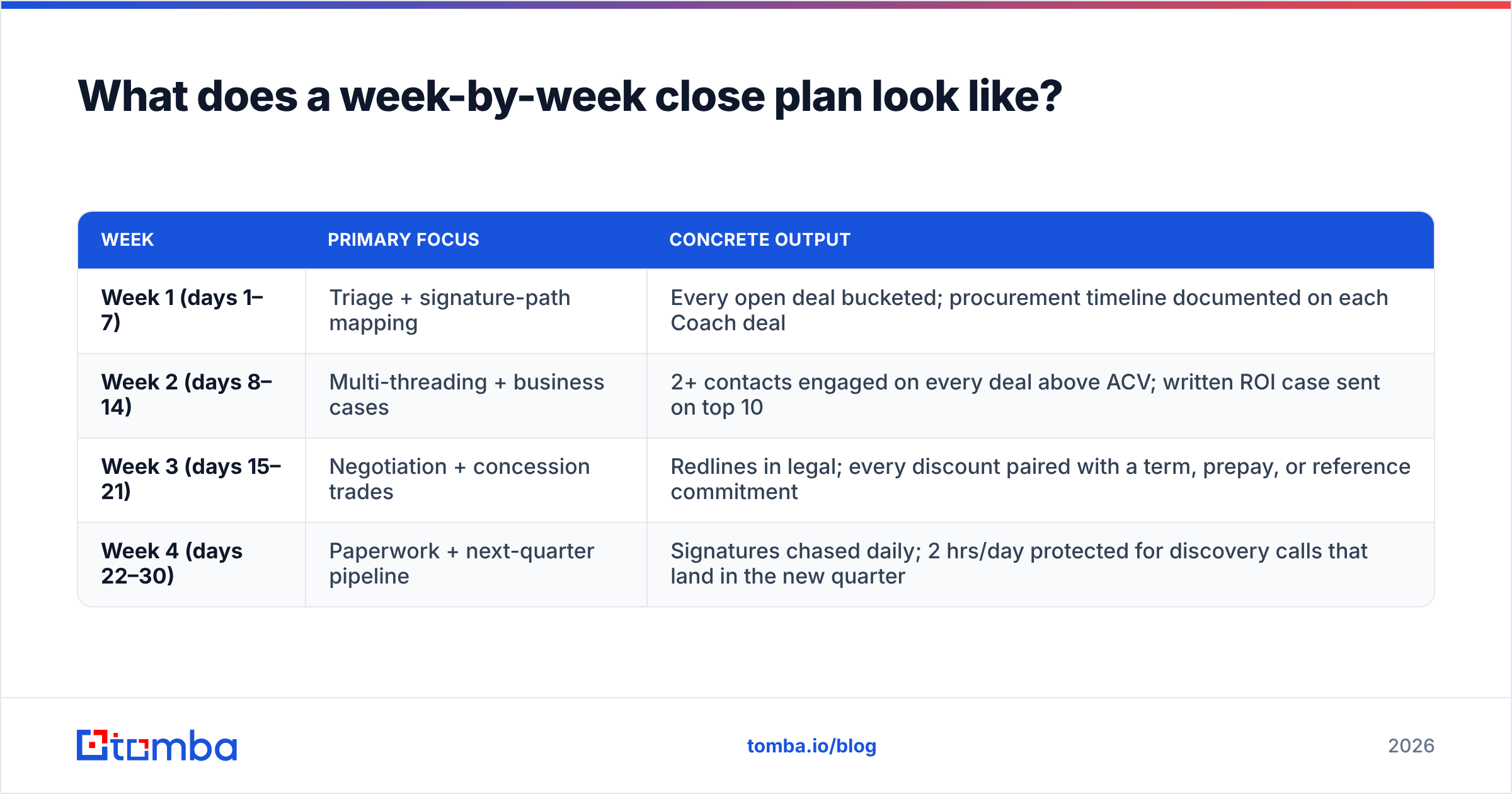 What does a week-by-week close plan look like?

| WEEK | PRIMARY FOCUS | CONCRETE OUTPUT |
|---|---|---|
| Week 1 (days 1–7) | Triage + signature-path mapping | Every open deal bucketed; procurement timeline documented on each Coach deal |
| Week 2 (days 8–14) | Multi-threading + business cases | 2+ contacts engaged on every deal above ACV; written ROI case sent on top 10 |
| Week 3 (days 15–21) | Negotiation + concession trades | Redlines in legal; every discount paired with a term, prepay, or reference commitment |
| Week 4 (days 22–30) | Paperwork + next-quarter pipeline | Signatures chased daily; 2 hrs/day protected for discovery calls that land in the new quarter |

tomba

tomba.io/blog

2026